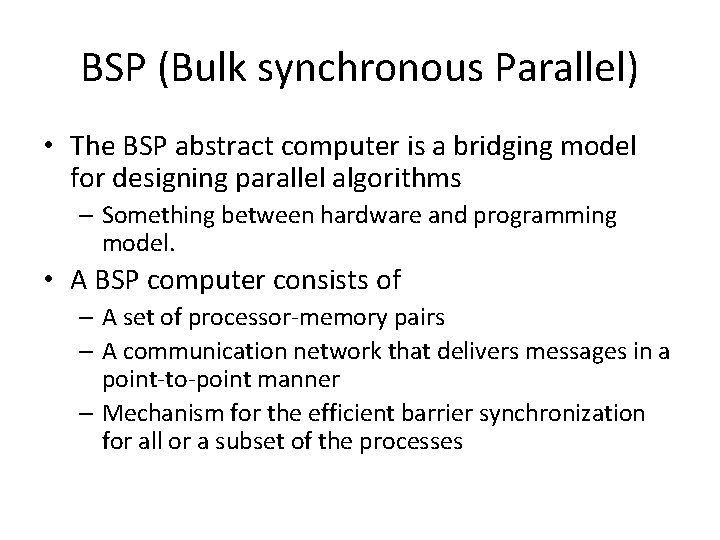 BSP (Bulk synchronous Parallel)

• The BSP abstract computer is a bridging model for designing parallel algorithms
– Something between hardware and programming model.

• A BSP computer consists of
– A set of processor-memory pairs
– A communication network that delivers messages in a point-to-point manner
– Mechanism for the efficient barrier synchronization for all or a subset of the processes